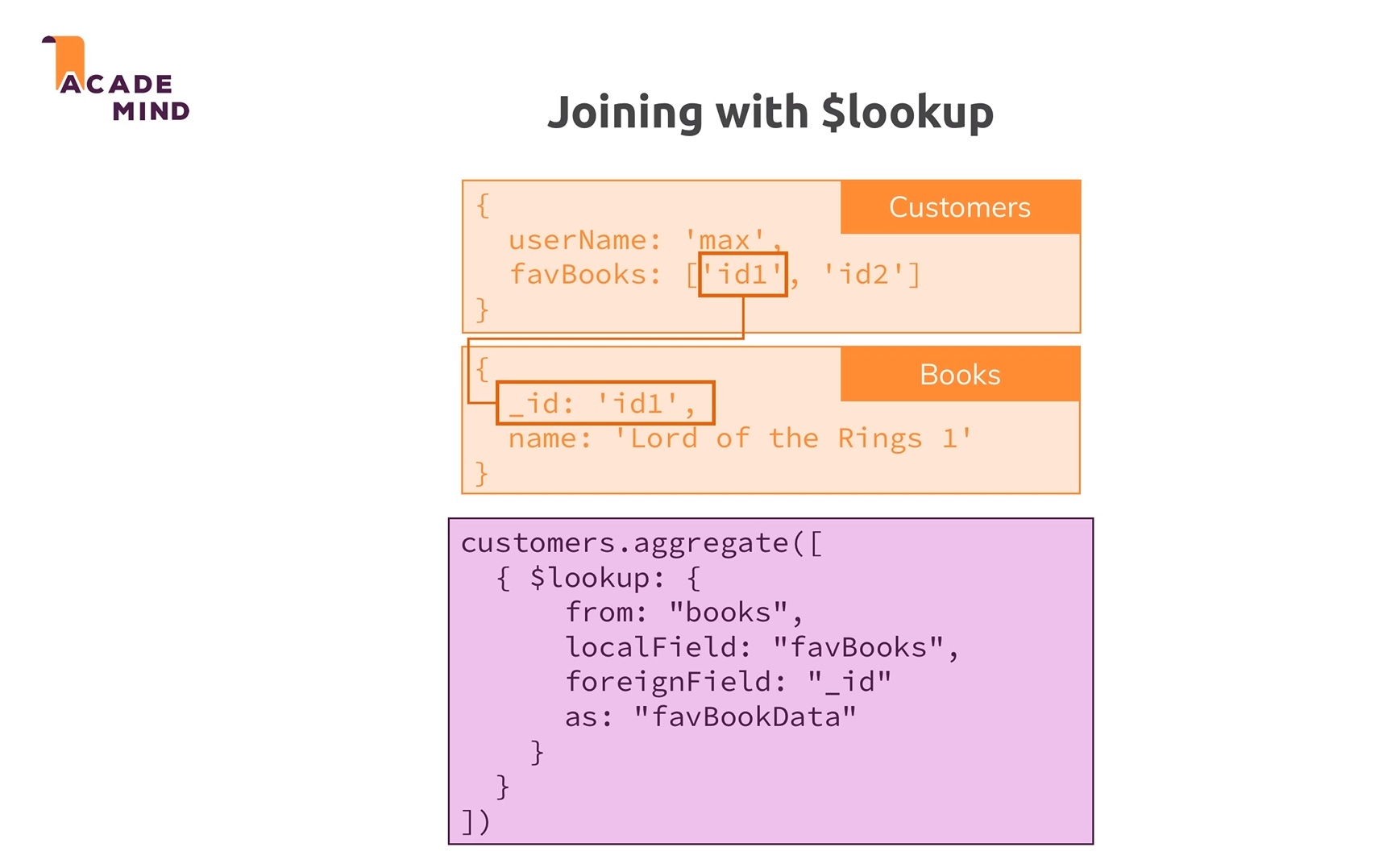 ACADE
MIND

Joining with $lookup

Customers

{
userName: 'max',
favBooks: ['id1', 'id2']
}

Books

{
_id: 'id1',
name: 'Lord of the Rings 1'
}

customers.aggregate([
{ $lookup: {
from: "books",
localField: "favBooks",
foreignField: "_id"
as: "favBookData"
}
}
])